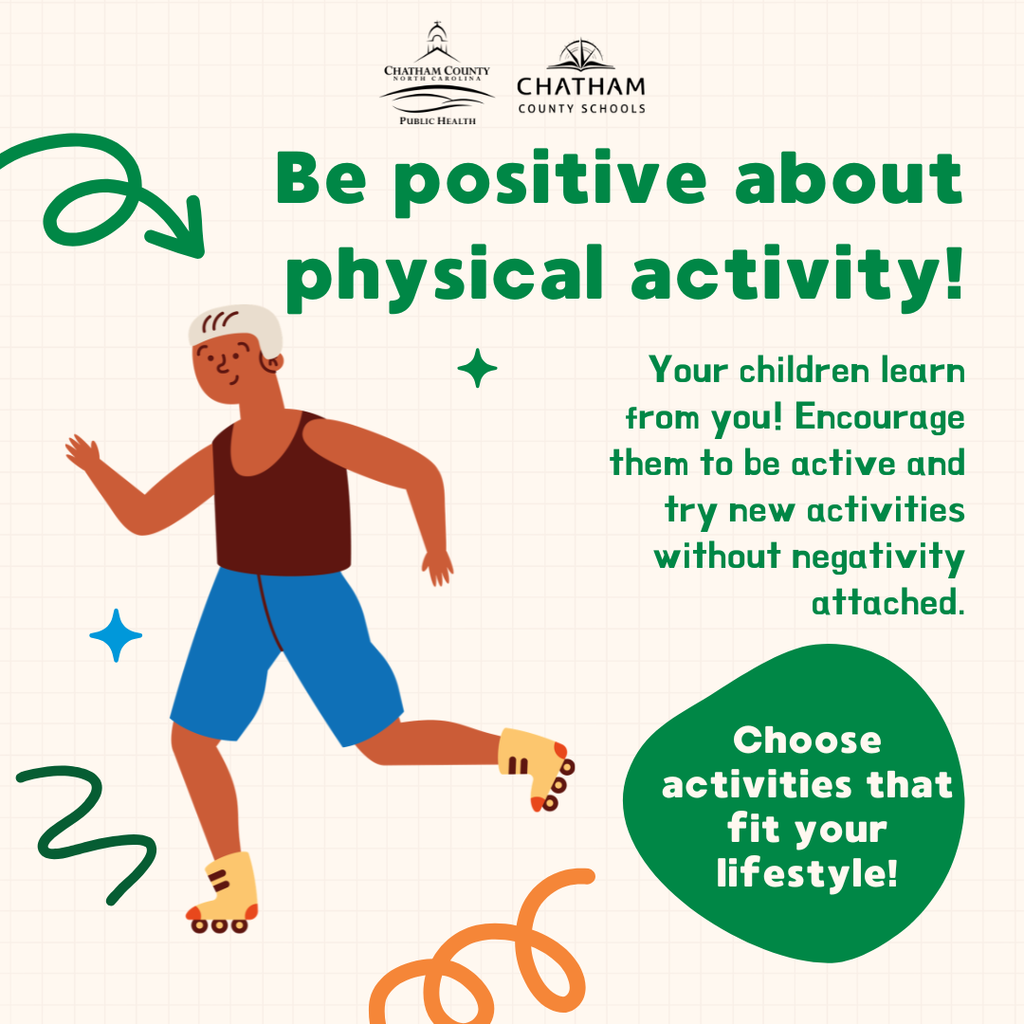 CHATHAM COUNTY
NORTH CAROLINA
PUBLIC HEALTH

CHATHAM
COUNTY SCHOOLS

Be positive about physical activity!

Your children learn from you! Encourage them to be active and try new activities without negativity attached.

Choose activities that fit your lifestyle!